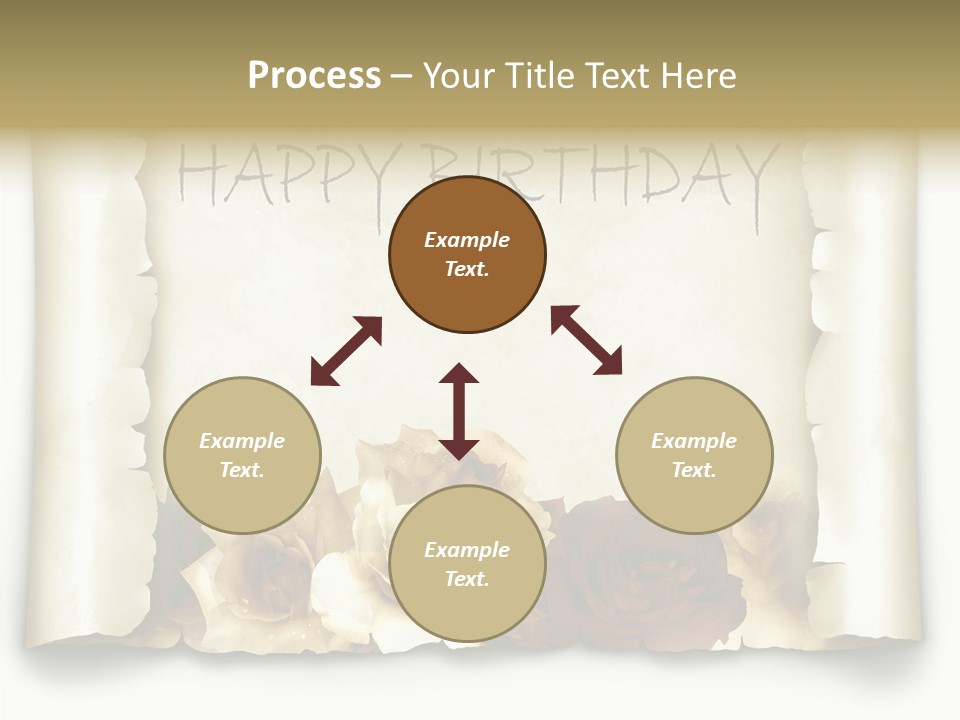 Process – Your Title Text Here

HAPPY BIRTHDAY

Example Text.

Example Text.

Example Text.

Example Text.